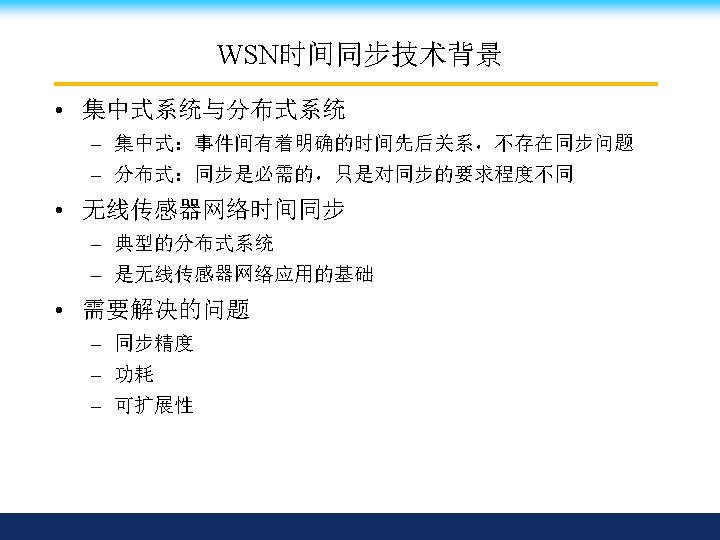 WSN时间同步技术背景

• 集中式系统与分布式系统
  – 集中式：事件间有着明确的时间先后关系，不存在同步问题
  – 分布式：同步是必需的，只是对同步的要求程度不同
• 无线传感器网络时间同步
  – 典型的分布式系统
  – 是无线传感器网络应用的基础
• 需要解决的问题
  – 同步精度
  – 功耗
  – 可扩展性